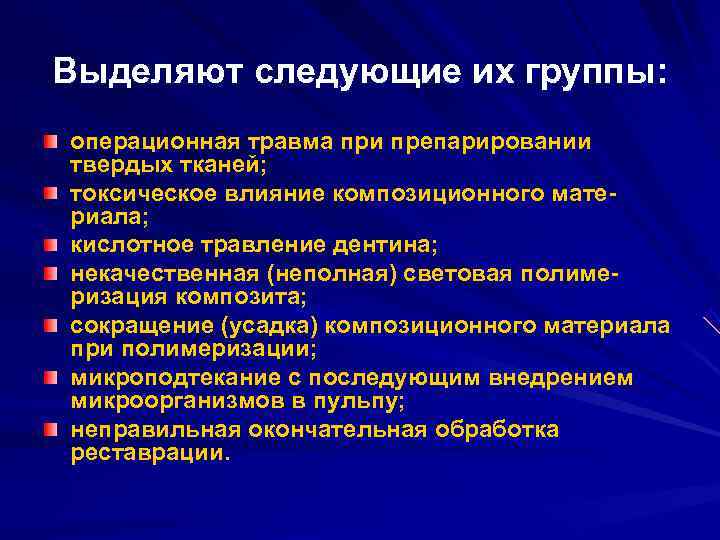 Выделяют следующие их группы:

операционная травма при препарировании твердых тканей;

токсическое влияние композиционного материала;

кислотное травление дентина;

некачественная (неполная) световая полимеризация композита;

сокращение (усадка) композиционного материала при полимеризации;

микроподтекание с последующим внедрением микроорганизмов в пульпу;

неправильная окончательная обработка реставрации.